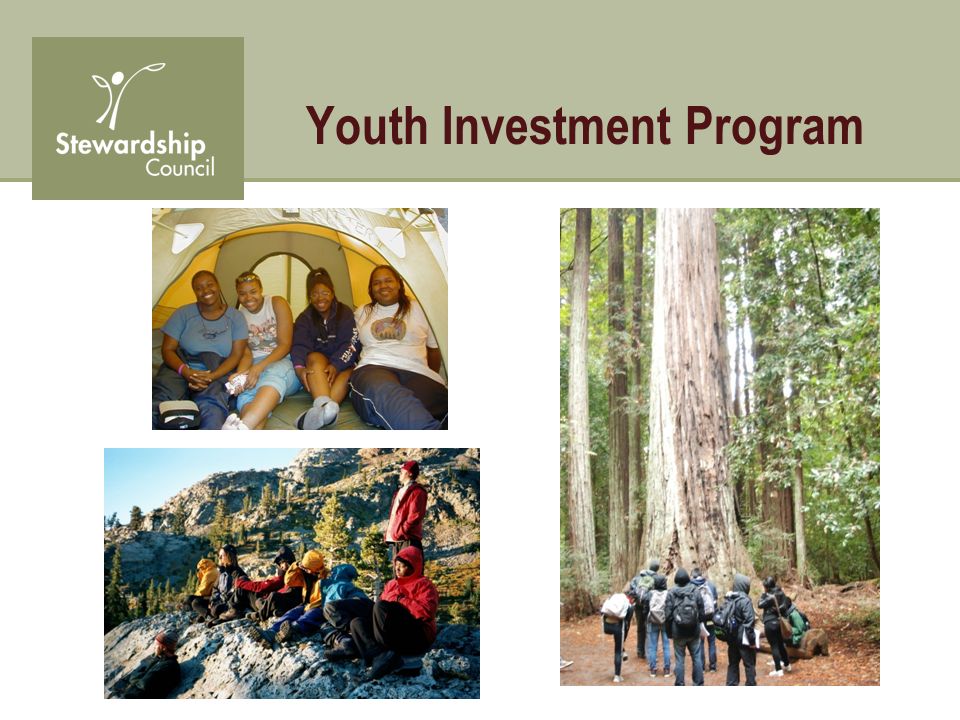 Stewardship Council

Youth Investment Program